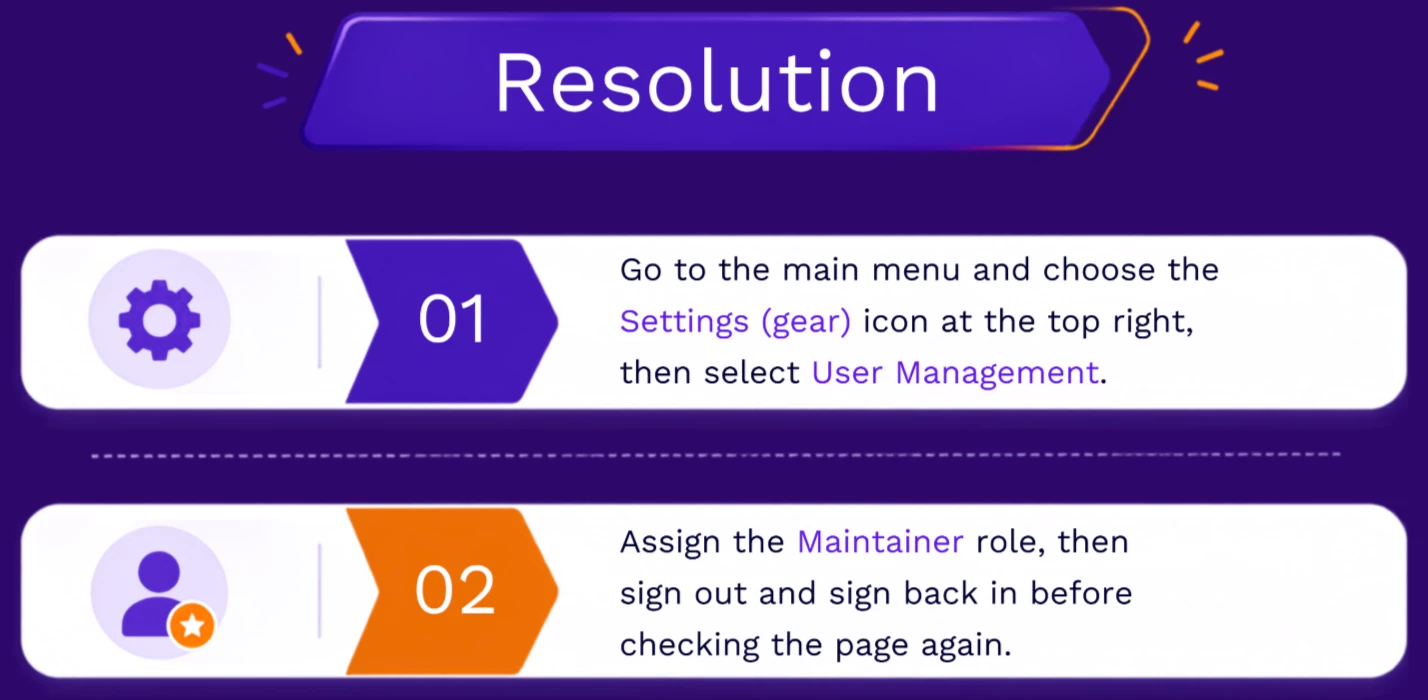 Resolution

01

Go to the main menu and choose the Settings (gear) icon at the top right, then select User Management.

02

Assign the Maintainer role, then sign out and sign back in before checking the page again.